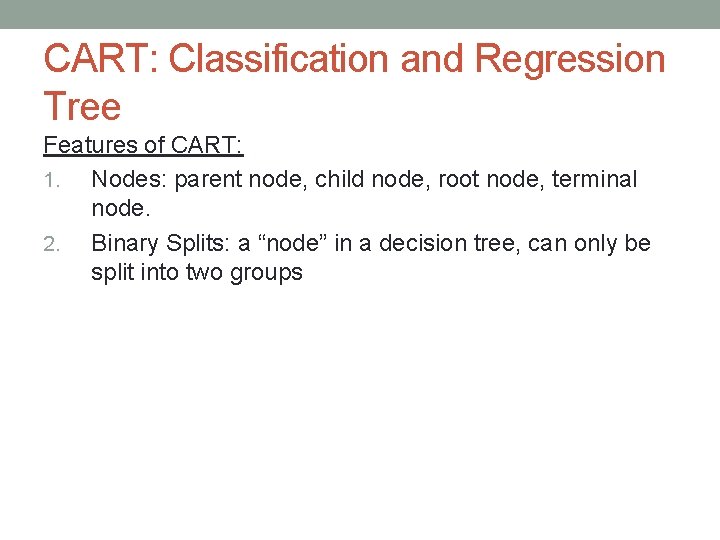 CART: Classification and Regression Tree

Features of CART:

1. Nodes: parent node, child node, root node, terminal node.
2. Binary Splits: a “node” in a decision tree, can only be split into two groups